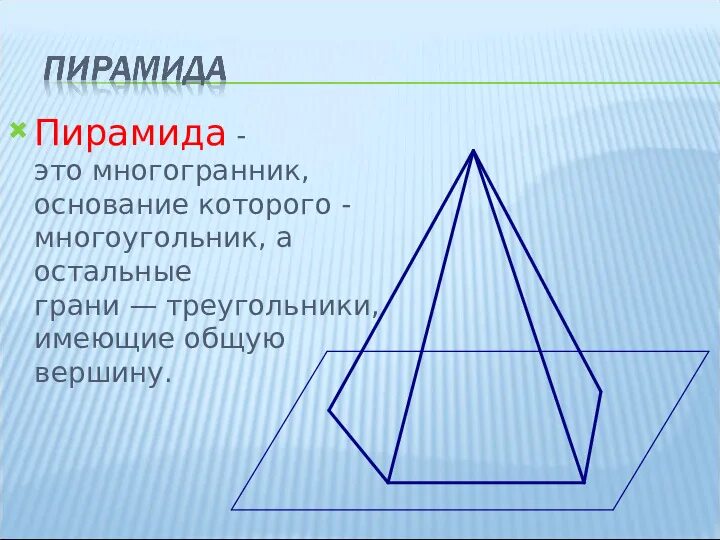 ПИРАМИДА

Пирамида - это многогранник, основание которого - многоугольник, а остальные грани — треугольники, имеющие общую вершину.